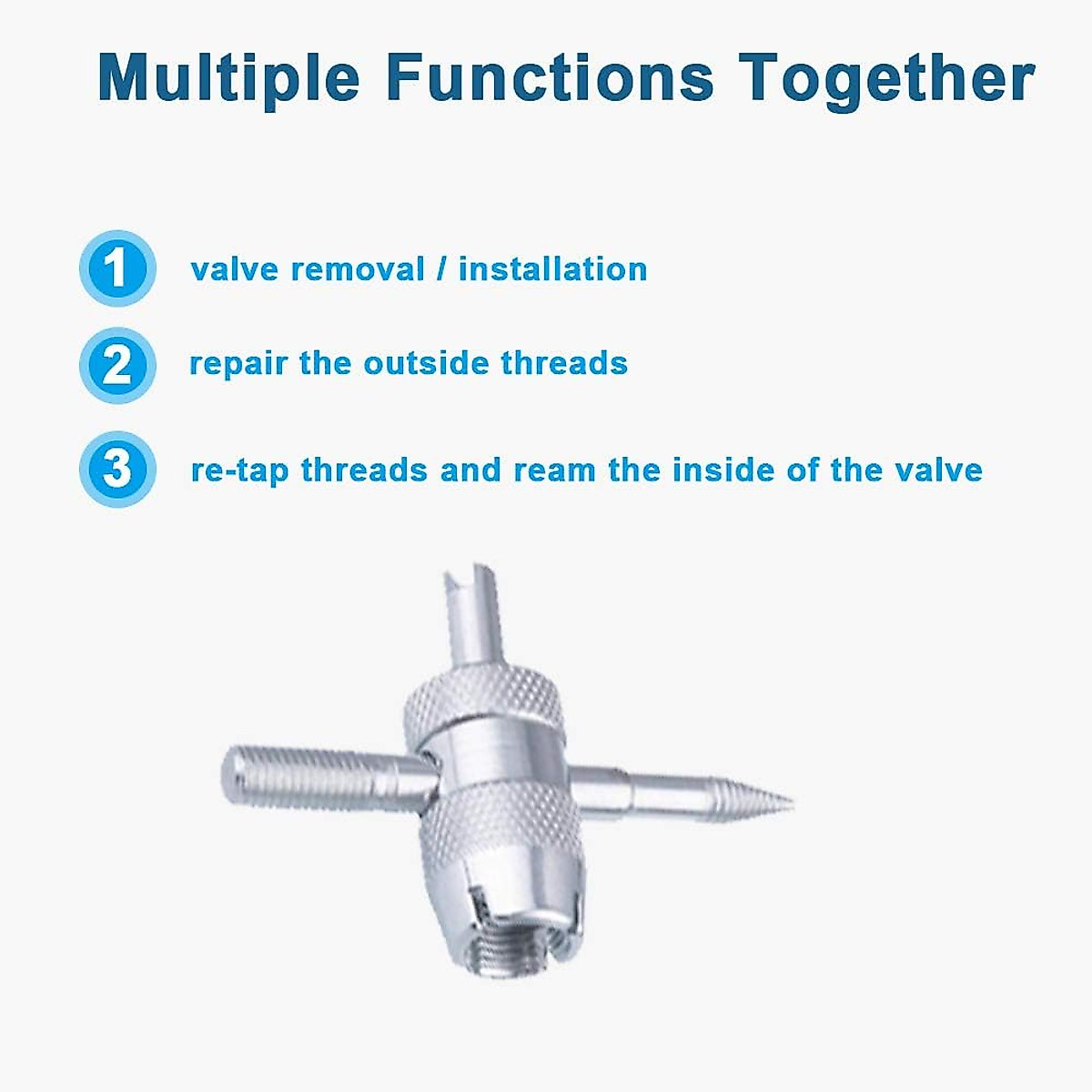 Multiple Functions Together

1 valve removal / installation

2 repair the outside threads

3 re-tap threads and ream the inside of the valve